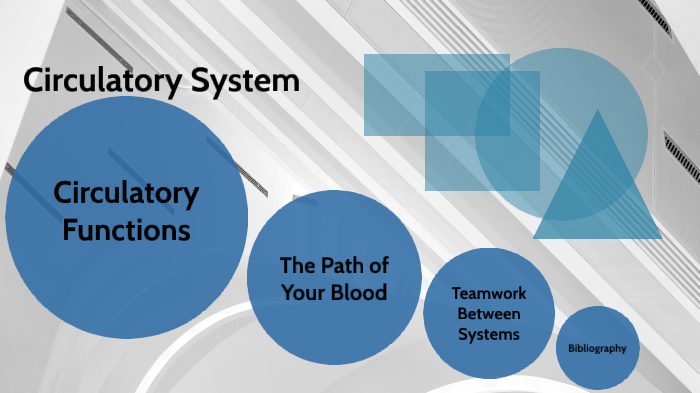 Circulatory System

Circulatory Functions

The Path of Your Blood

Teamwork Between Systems

Bibliography